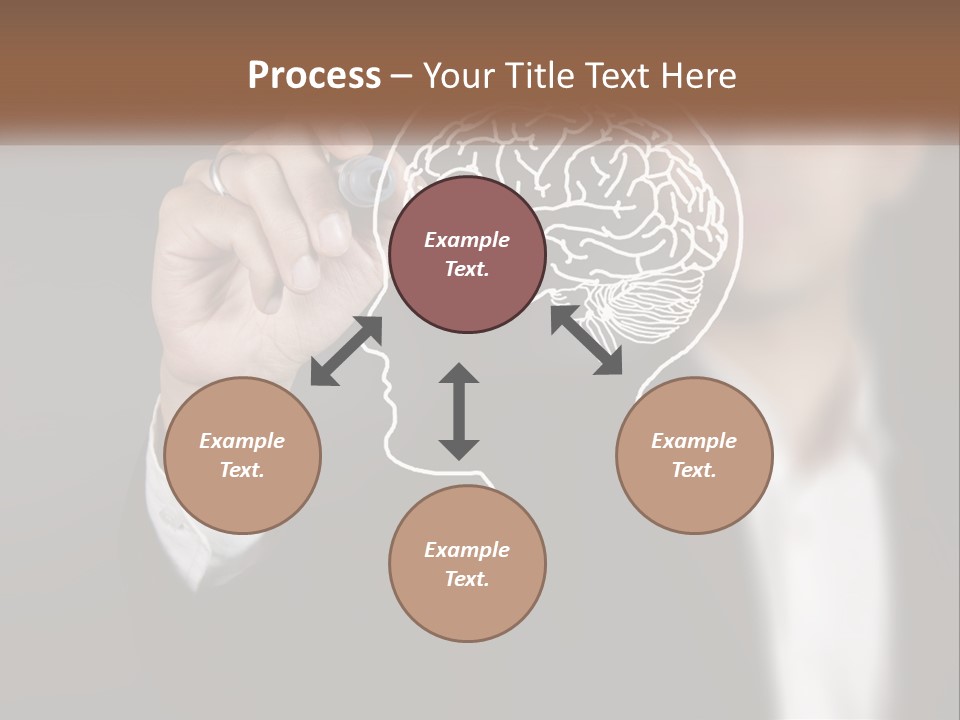 Process – Your Title Text Here

Example Text.

Example Text.

Example Text.

Example Text.